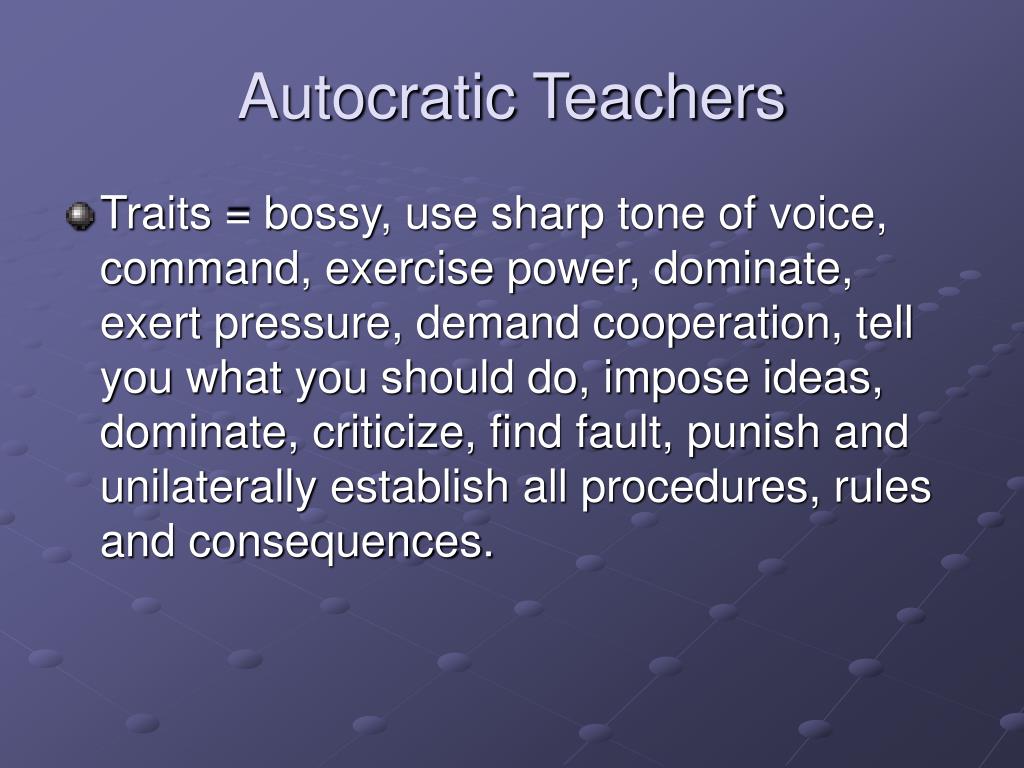 Autocratic Teachers

Traits = bossy, use sharp tone of voice, command, exercise power, dominate, exert pressure, demand cooperation, tell you what you should do, impose ideas, dominate, criticize, find fault, punish and unilaterally establish all procedures, rules and consequences.